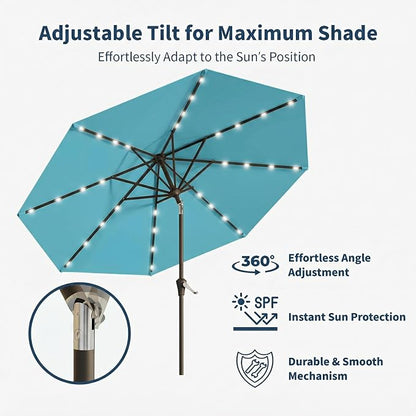 Adjustable Tilt for Maximum Shade

Effortlessly Adapt to the Sun's Position

360°

Effortless Angle Adjustment

SPF

Instant Sun Protection

Durable & Smooth Mechanism